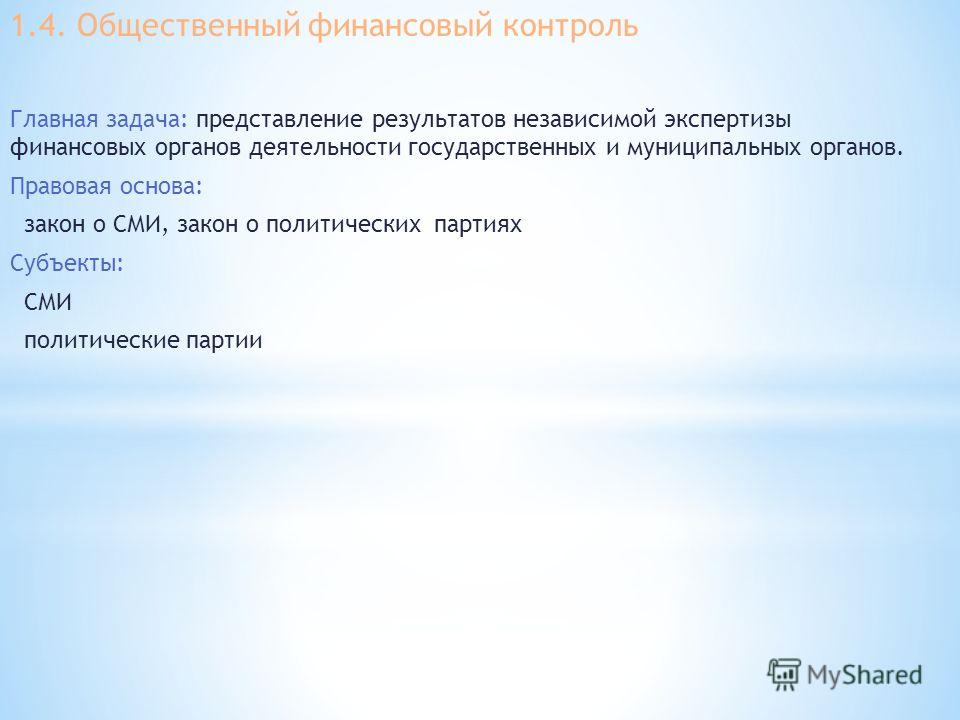 1.4. Общественный финансовый контроль

Главная задача: представление результатов независимой экспертизы финансовых органов деятельности государственных и муниципальных органов.

Правовая основа:

закон о СМИ, закон о политических партиях

Субъекты:

СМИ

политические партии

MyShared